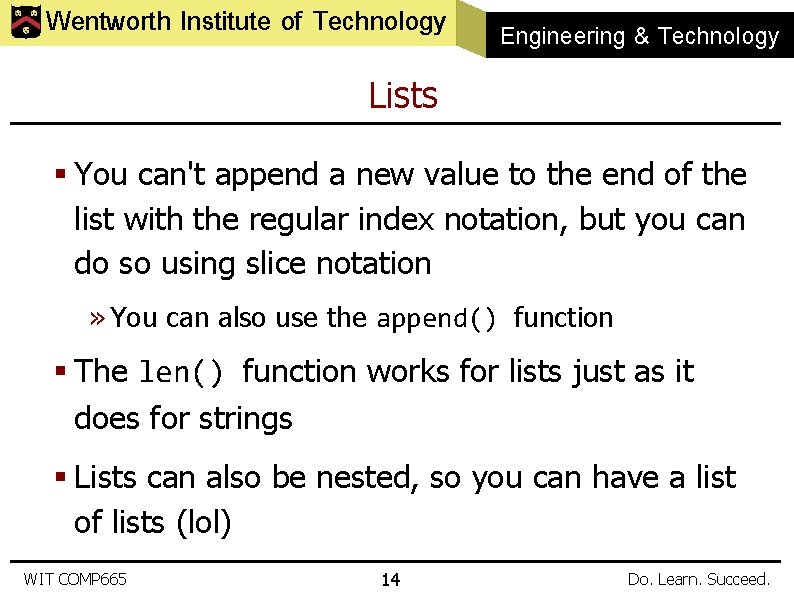 Wentworth Institute of Technology

Engineering & Technology

Lists

▪ You can't append a new value to the end of the list with the regular index notation, but you can do so using slice notation

» You can also use the append() function

▪ The len() function works for lists just as it does for strings

▪ Lists can also be nested, so you can have a list of lists (lol)

WIT COMP665

14

Do. Learn. Succeed.